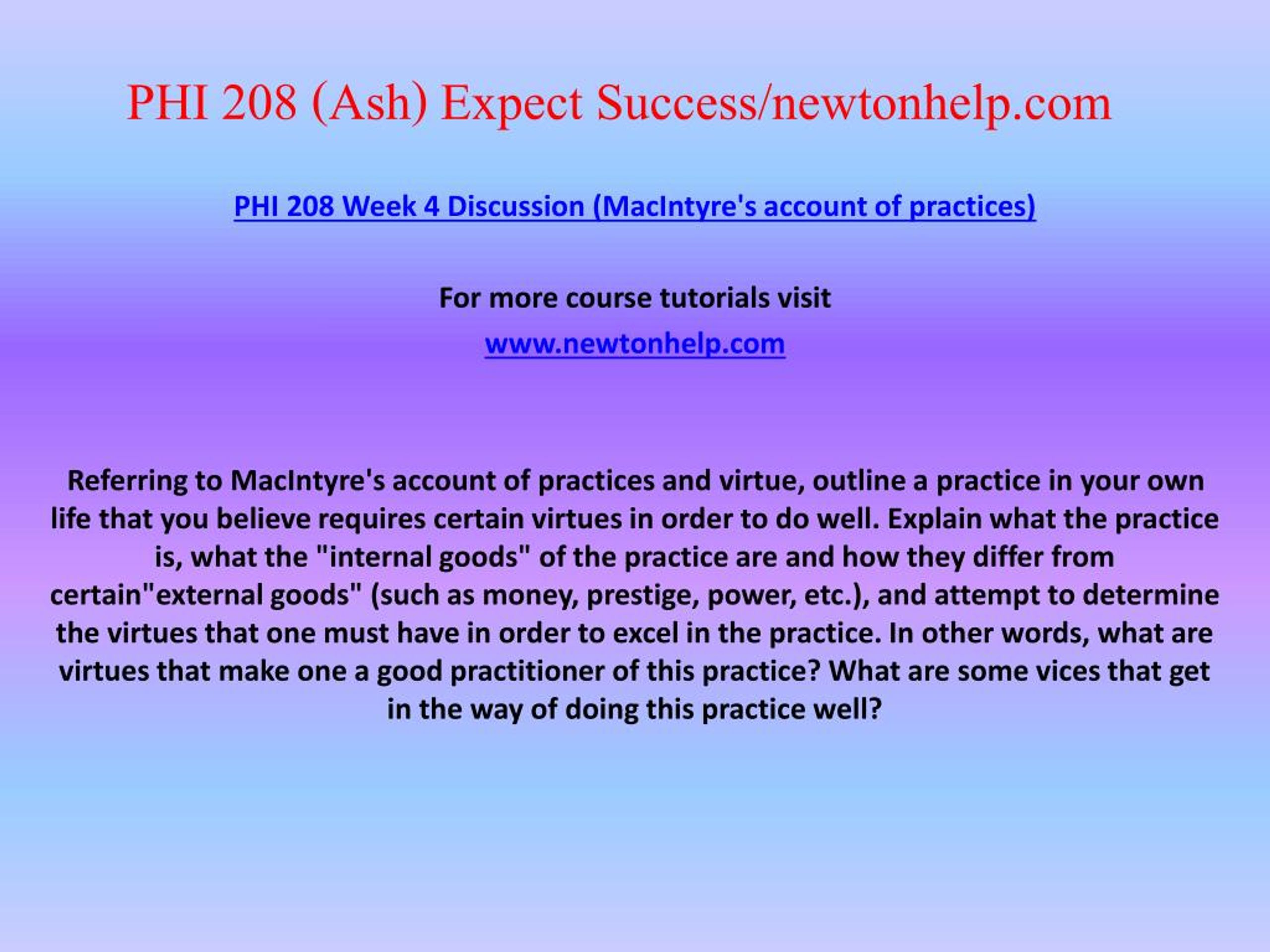 PHI 208 (Ash) Expect Success/newtonhelp.com

PHI 208 Week 4 Discussion (MacIntyre's account of practices)

For more course tutorials visit

www.newtonhelp.com

Referring to MacIntyre's account of practices and virtue, outline a practice in your own life that you believe requires certain virtues in order to do well. Explain what the practice is, what the "internal goods" of the practice are and how they differ from certain"external goods" (such as money, prestige, power, etc.), and attempt to determine the virtues that one must have in order to excel in the practice. In other words, what are virtues that make one a good practitioner of this practice? What are some vices that get in the way of doing this practice well?